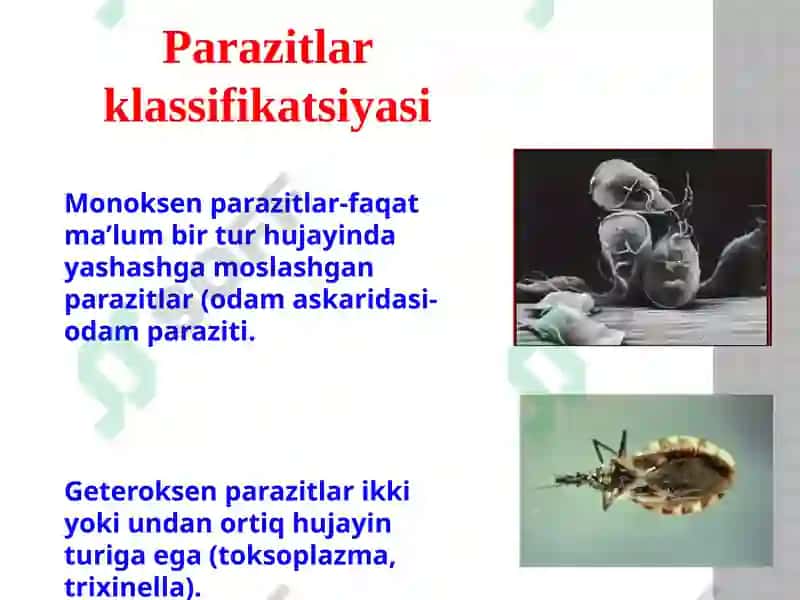 Parazitlar klassifikatsiyasi

Monoksen parazitlar-faqat ma’lum bir tur hujayinda yashashga moslashgan parazitlar (odam askaridasi-odam paraziti.

Geteroksen parazitlar ikki yoki undan ortiq hujayin turiga ega (toksoplazma, trixinella).